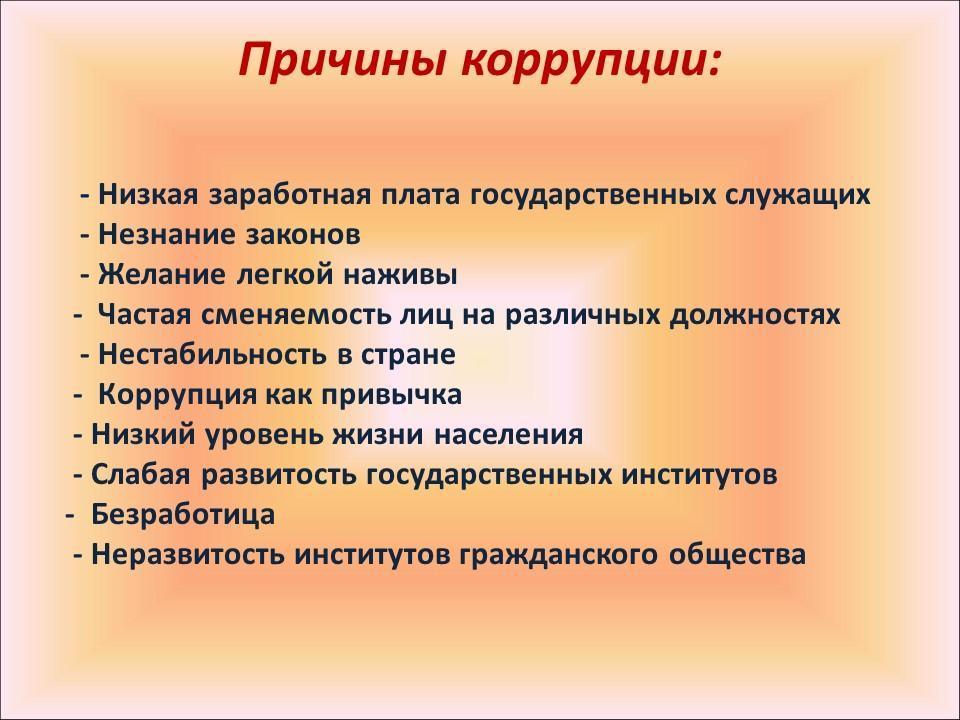 Причины коррупции:

- Низкая заработная плата государственных служащих
- Незнание законов
- Желание легкой наживы
- Частая сменяемость лиц на различных должностях
- Нестабильность в стране
- Коррупция как привычка
- Низкий уровень жизни населения
- Слабая развитость государственных институтов
- Безработица
- Неразвитость институтов гражданского общества